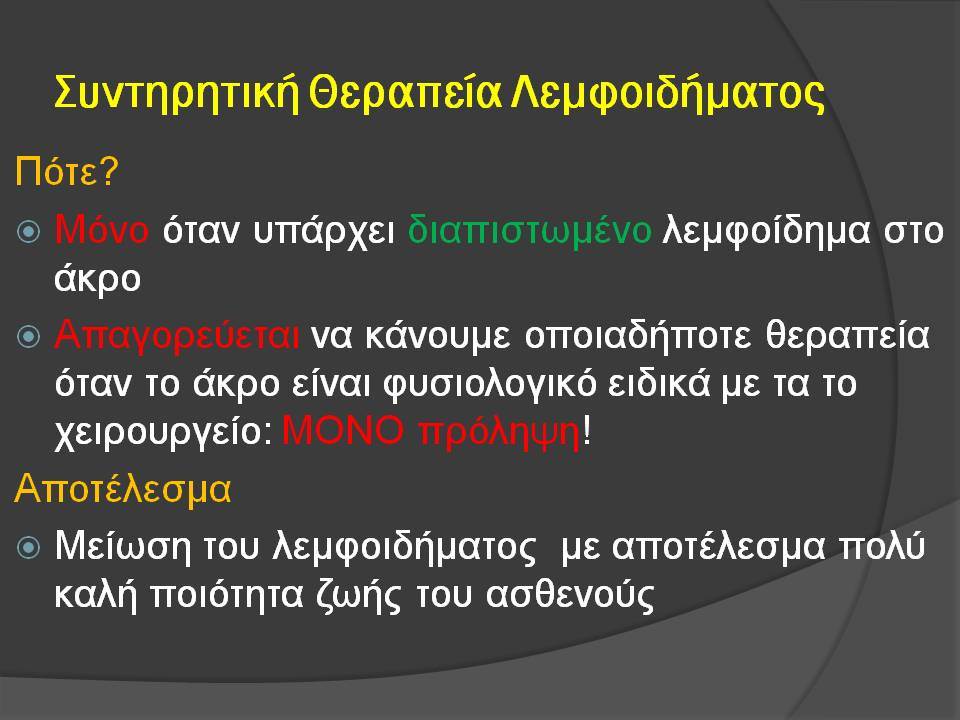 Συντηρητική Θεραπεία Λεμφοιδήματος

Πότε?

Μόνο όταν υπάρχει διαπιστωμένο λεμφοίδημα στο άκρο

Απαγορεύεται να κάνουμε οποιαδήποτε θεραπεία όταν το άκρο είναι φυσιολογικό ειδικά με τα το χειρουργείο: ΜΟΝΟ πρόληψη!

Αποτέλεσμα

Μείωση του λεμφοιδήματος με αποτέλεσμα πολύ καλή ποιότητα ζωής του ασθενούς